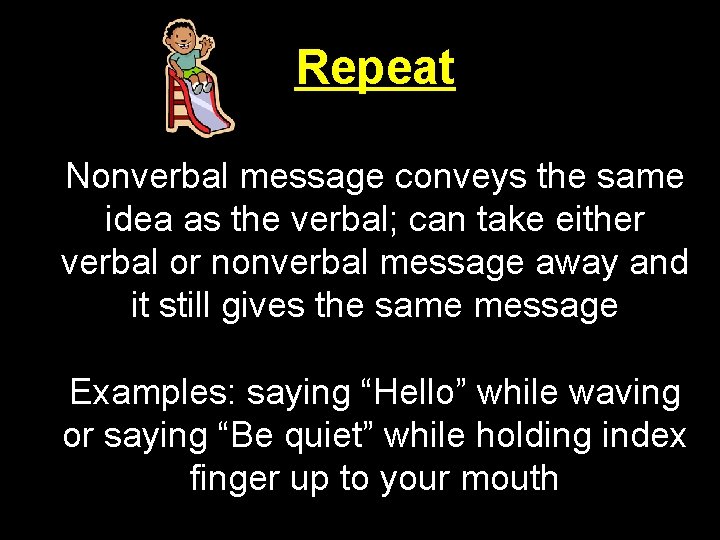 Repeat

Nonverbal message conveys the same idea as the verbal; can take either verbal or nonverbal message away and it still gives the same message

Examples: saying “Hello” while waving or saying “Be quiet” while holding index finger up to your mouth